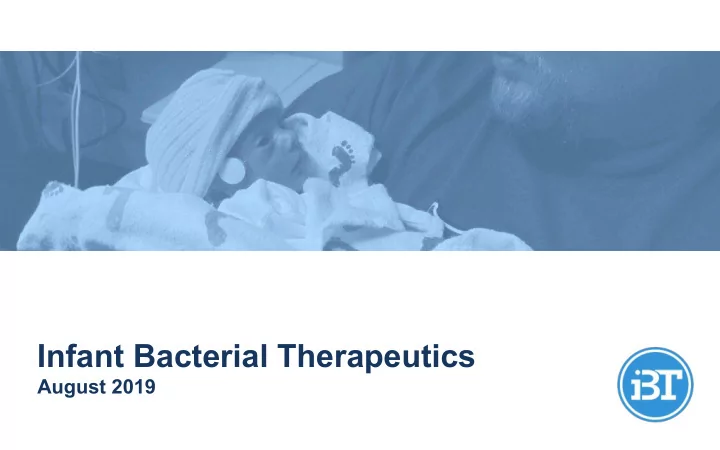 Infant Bacterial Therapeutics
August 2019

iBT